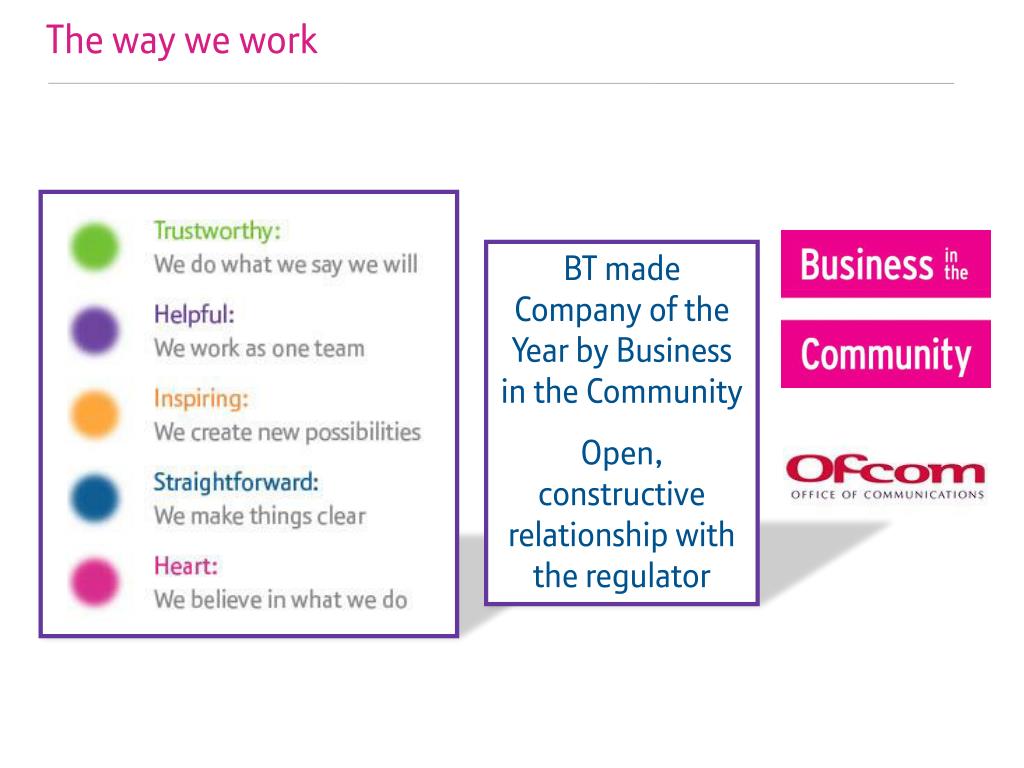 The way we work

Trustworthy:
We do what we say we will

Helpful:
We work as one team

Inspiring:
We create new possibilities

Straightforward:
We make things clear

Heart:
We believe in what we do

BT made Company of the Year by Business in the Community

Open, constructive relationship with the regulator

Business in the Community

Ofcom
OFFICE OF COMMUNICATIONS